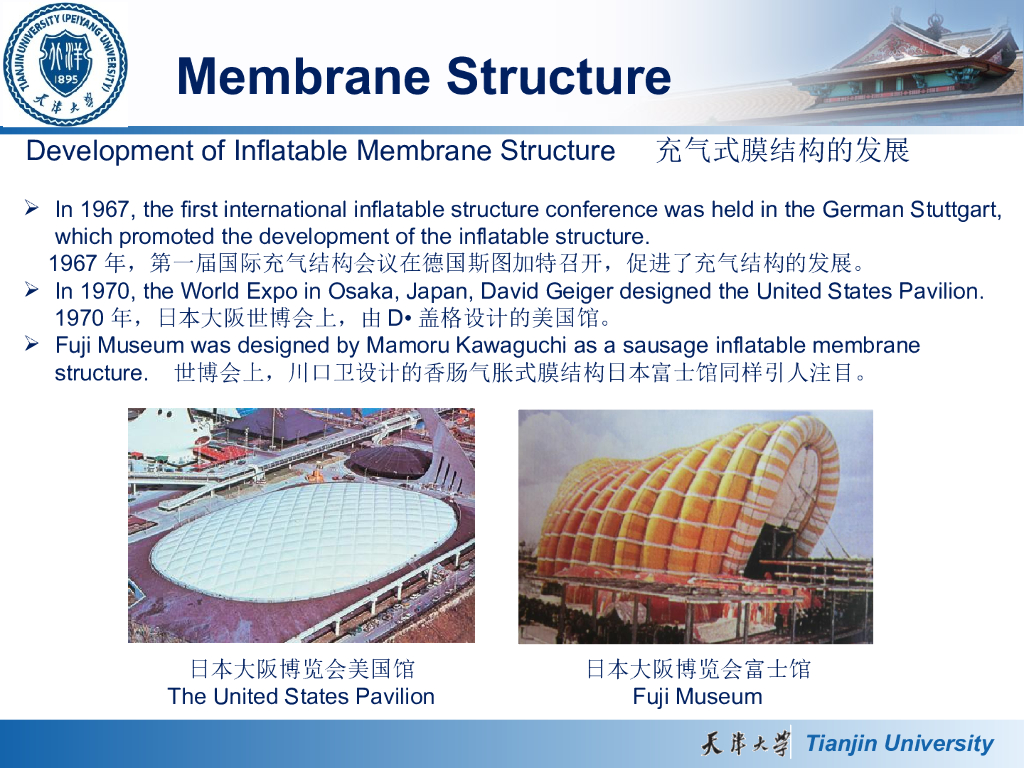 TIANJIN UNIVERSITY (PEIYANG UNIVERSITY) 北洋 1895 天津大学

Membrane Structure

Development of Inflatable Membrane Structure 充气式膜结构的发展

➢ In 1967, the first international inflatable structure conference was held in the German Stuttgart, which promoted the development of the inflatable structure.
1967 年，第一届国际充气结构会议在德国斯图加特召开，促进了充气结构的发展。

➢ In 1970, the World Expo in Osaka, Japan, David Geiger designed the United States Pavilion.
1970 年，日本大阪世博会上，由 D• 盖格设计的美国馆。

➢ Fuji Museum was designed by Mamoru Kawaguchi as a sausage inflatable membrane structure. 世博会上，川口卫设计的香肠气胀式膜结构日本富士馆同样引人注目。

日本大阪博览会美国馆
The United States Pavilion

日本大阪博览会富士馆
Fuji Museum

天津大学 Tianjin University